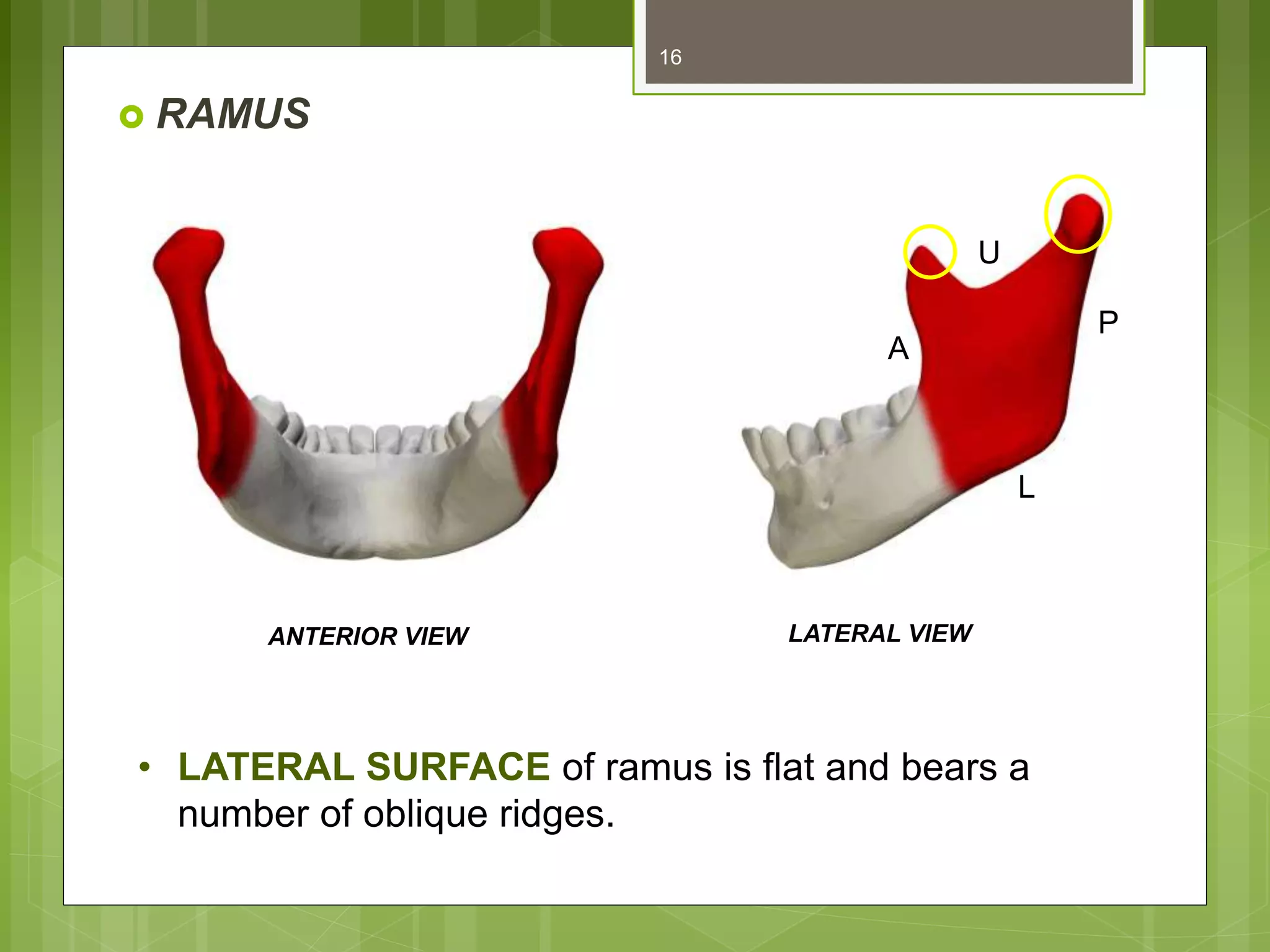 16

RAMUS

U

P

A

L

ANTERIOR VIEW

LATERAL VIEW

• LATERAL SURFACE of ramus is flat and bears a number of oblique ridges.